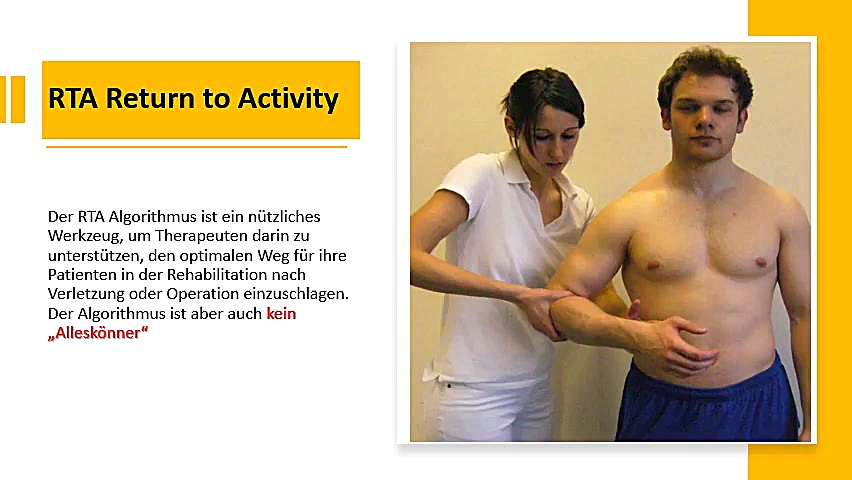 RTA Return to Activity

Der RTA Algorithmus ist ein nützliches Werkzeug, um Therapeuten darin zu unterstützen, den optimalen Weg für ihre Patienten in der Rehabilitation nach Verletzung oder Operation einzuschlagen. Der Algorithmus ist aber auch kein „Alleskönner“